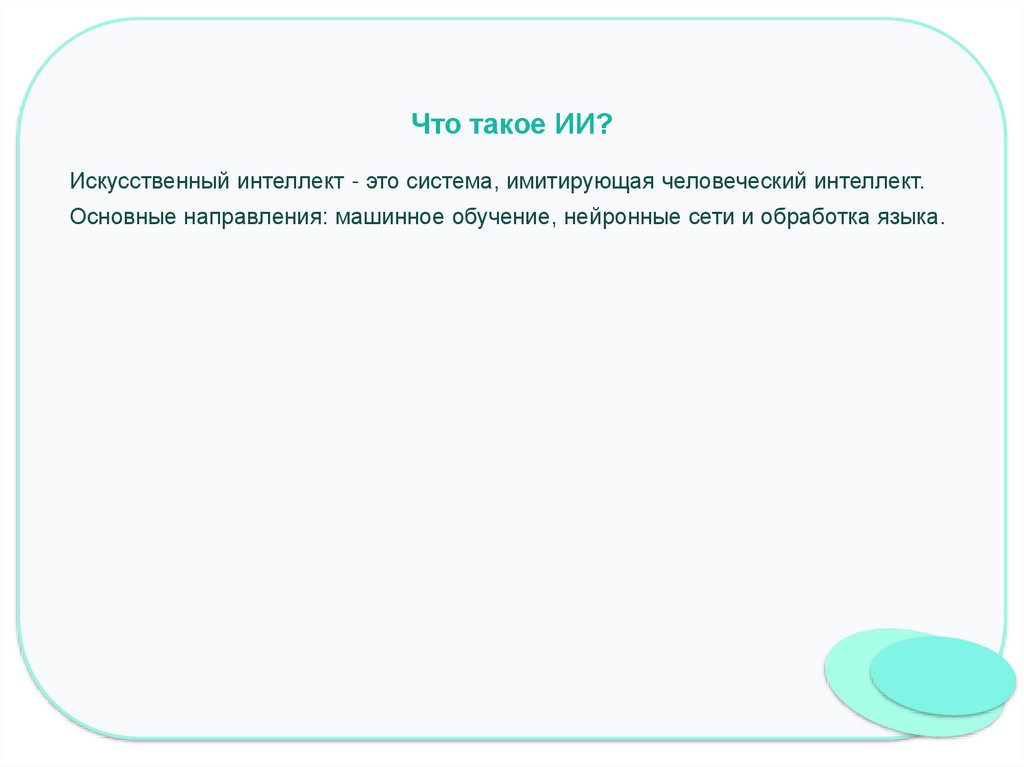 Что такое ИИ?

Искусственный интеллект - это система, имитирующая человеческий интеллект.
Основные направления: машинное обучение, нейронные сети и обработка языка.